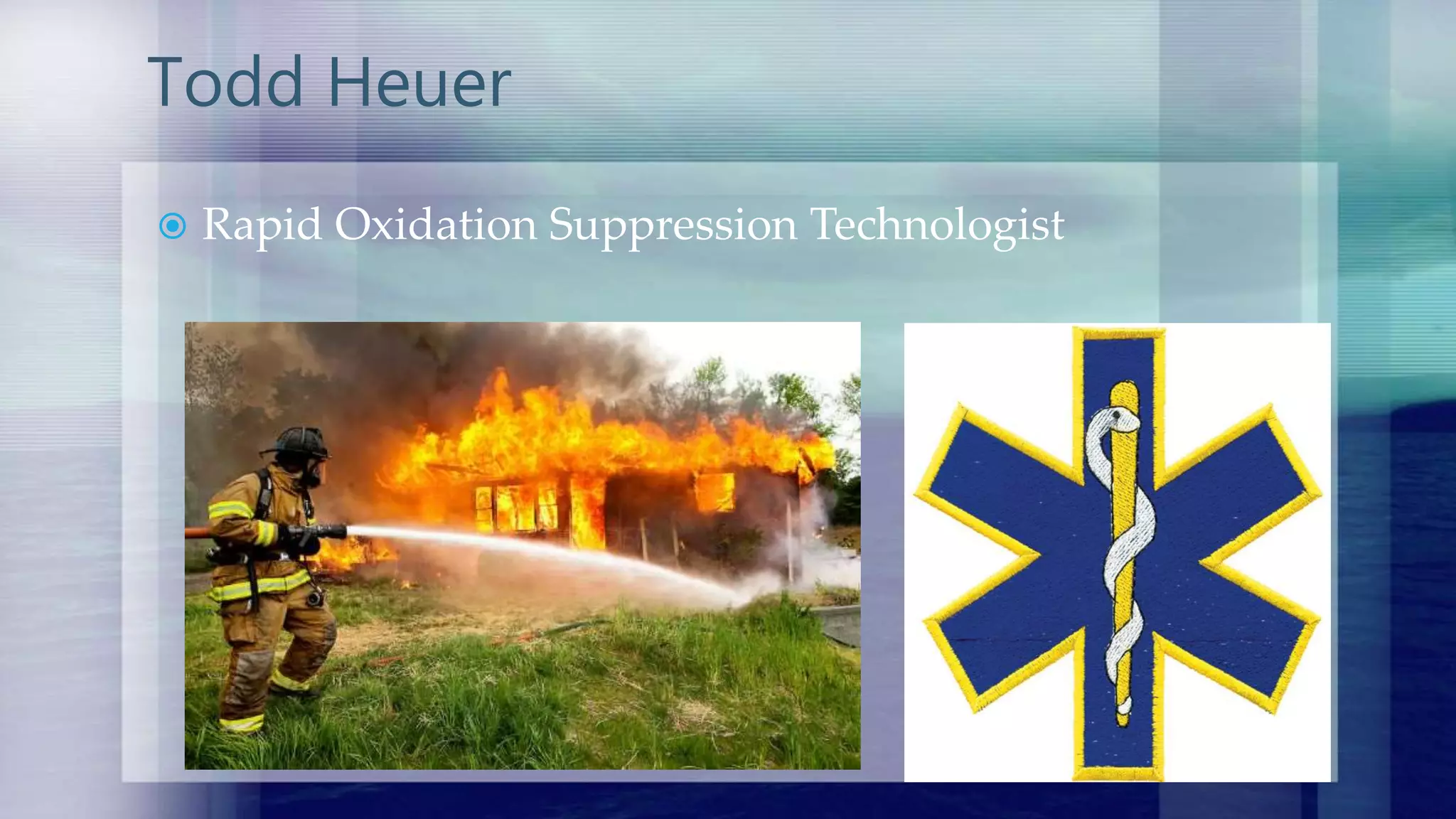 Todd Heuer

Rapid Oxidation Suppression Technologist